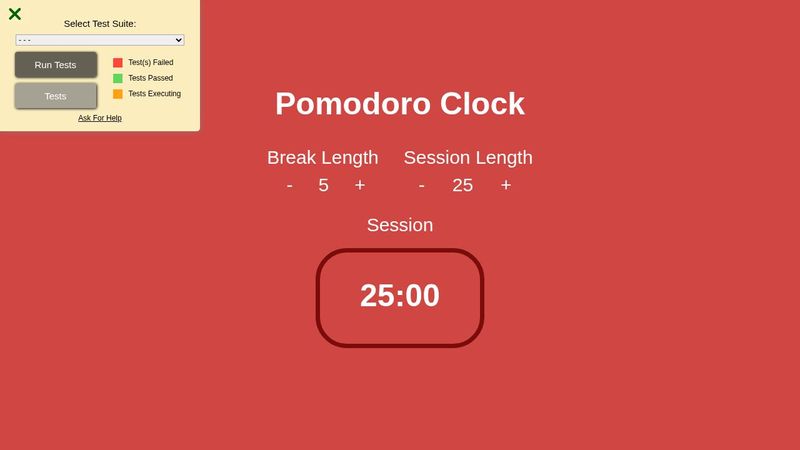 Select Test Suite:

- - -

Run Tests

Tests

Test(s) Failed

Tests Passed

Tests Executing

Ask For Help

Pomodoro Clock

Break Length

- 5 +

Session Length

- 25 +

Session

25:00